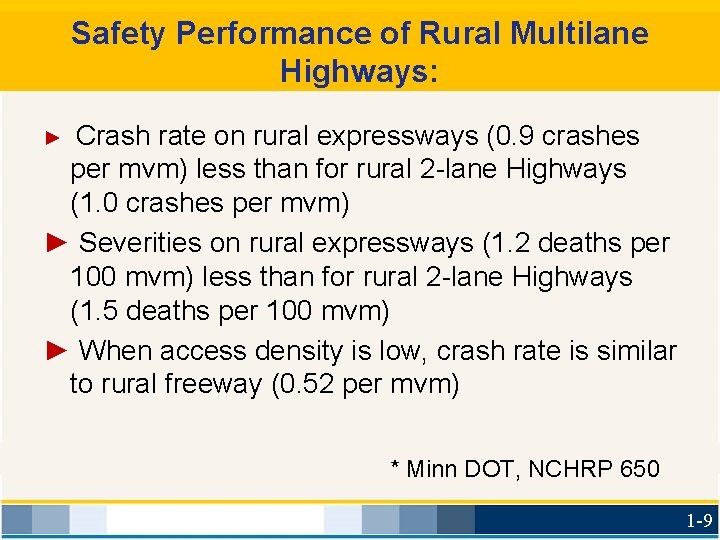 Safety Performance of Rural Multilane Highways:

► Crash rate on rural expressways (0.9 crashes per mvm) less than for rural 2-lane Highways (1.0 crashes per mvm)

► Severities on rural expressways (1.2 deaths per 100 mvm) less than for rural 2-lane Highways (1.5 deaths per 100 mvm)

► When access density is low, crash rate is similar to rural freeway (0.52 per mvm)

* Minn DOT, NCHRP 650

1-9